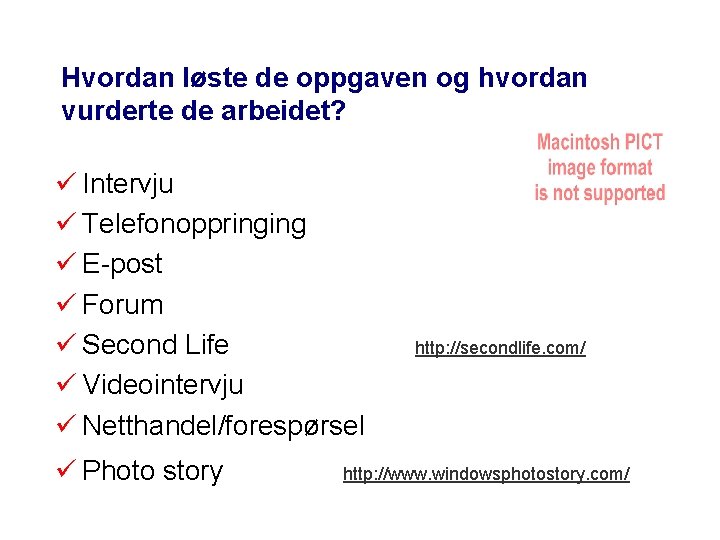 Hvordan løste de oppgaven og hvordan vurderte de arbeidet?

Macintosh PICT image format is not supported

✓ Intervju
✓ Telefonoppringing
✓ E-post
✓ Forum
✓ Second Life http://secondlife.com/
✓ Videointervju
✓ Netthandel/forespørsel
✓ Photo story http://www.windowsphotostory.com/